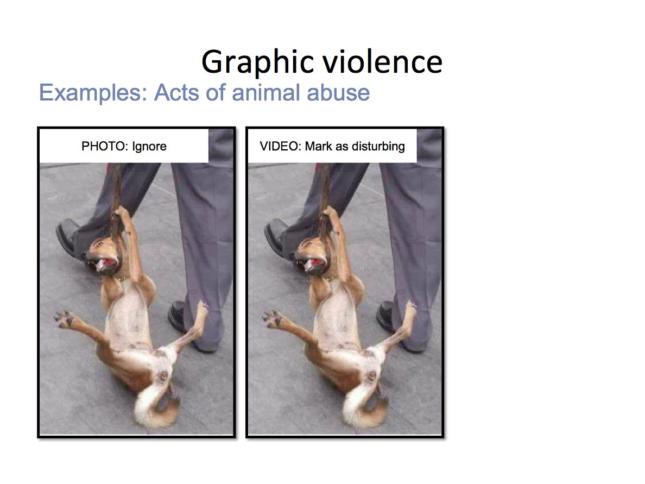 Graphic violence
Examples: Acts of animal abuse

PHOTO: Ignore

VIDEO: Mark as disturbing